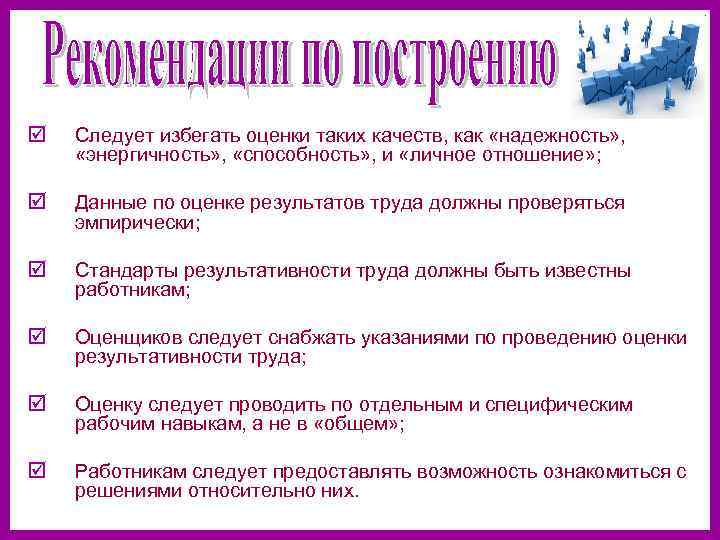 Рекомендации по построению

☑ Следует избегать оценки таких качеств, как «надежность», «энергичность», «способность», и «личное отношение»;

☑ Данные по оценке результатов труда должны проверяться эмпирически;

☑ Стандарты результативности труда должны быть известны работникам;

☑ Оценщиков следует снабжать указаниями по проведению оценки результативности труда;

☑ Оценку следует проводить по отдельным и специфическим рабочим навыкам, а не в «общем»;

☑ Работникам следует предоставлять возможность ознакомиться с решениями относительно них.